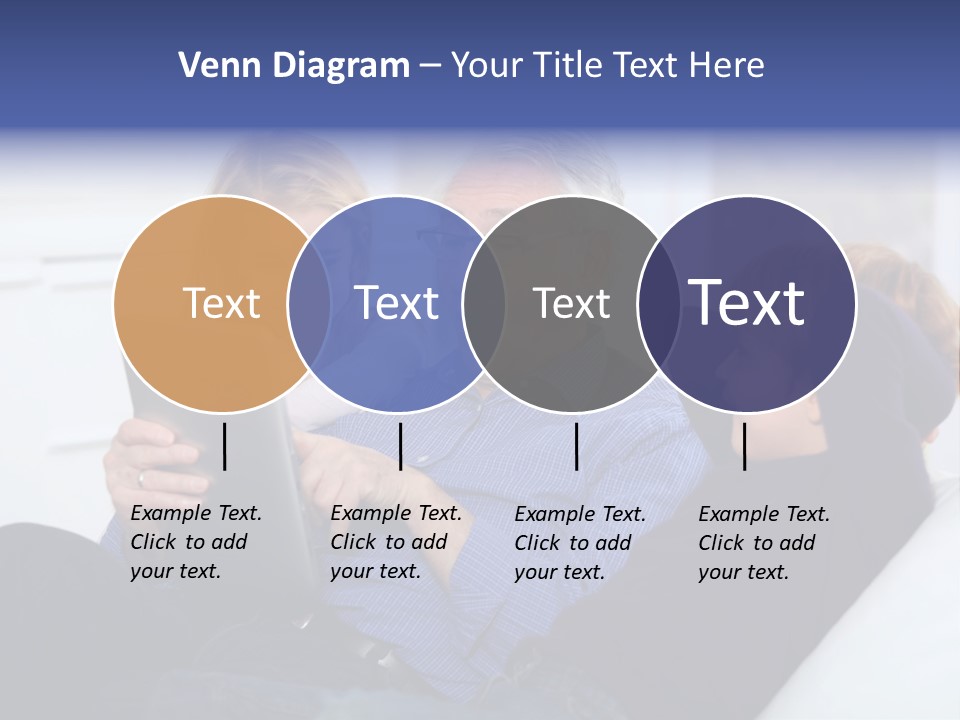 Venn Diagram – Your Title Text Here

Text

Text

Text

Text

Example Text. Click to add your text.

Example Text. Click to add your text.

Example Text. Click to add your text.

Example Text. Click to add your text.